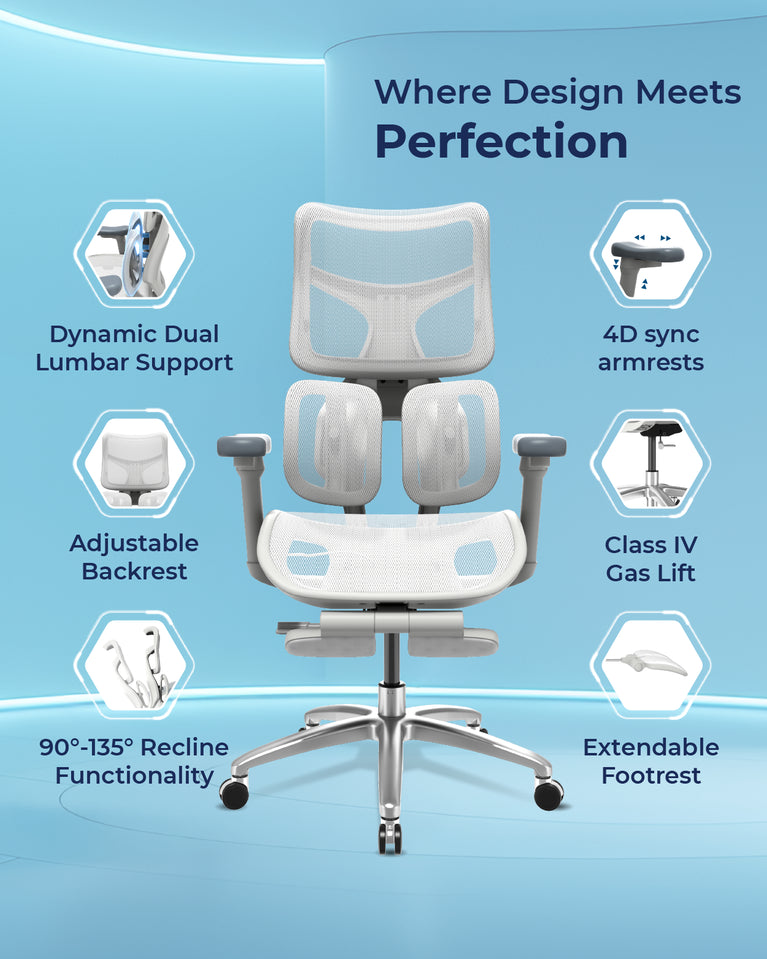 Where Design Meets
Perfection

Dynamic Dual Lumbar Support

Adjustable Backrest

90°-135° Recline Functionality

4D sync armrests

Class IV Gas Lift

Extendable Footrest